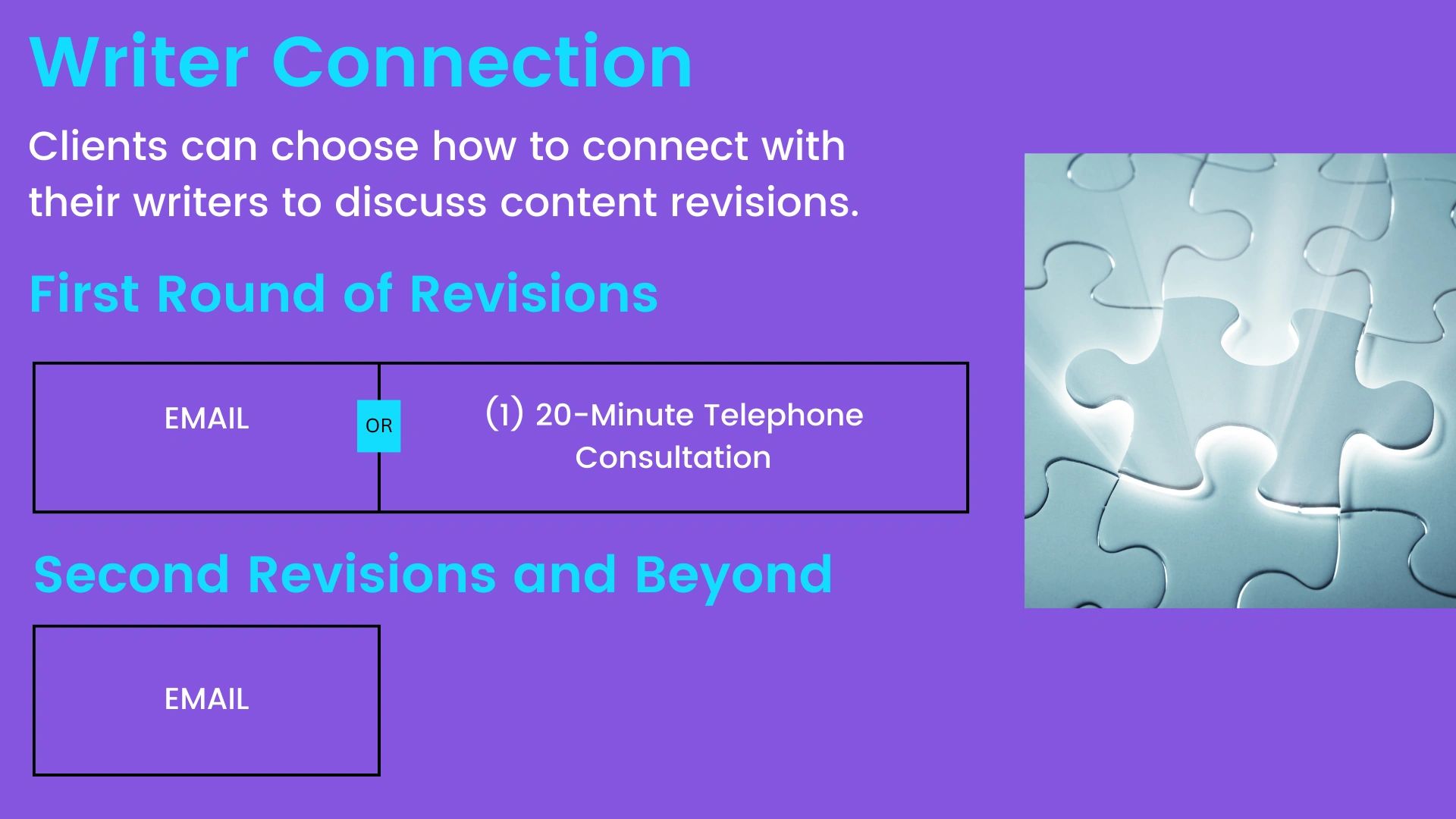 Writer Connection

Clients can choose how to connect with their writers to discuss content revisions.

First Round of Revisions

EMAIL

OR

(1) 20-Minute Telephone Consultation

Second Revisions and Beyond

EMAIL